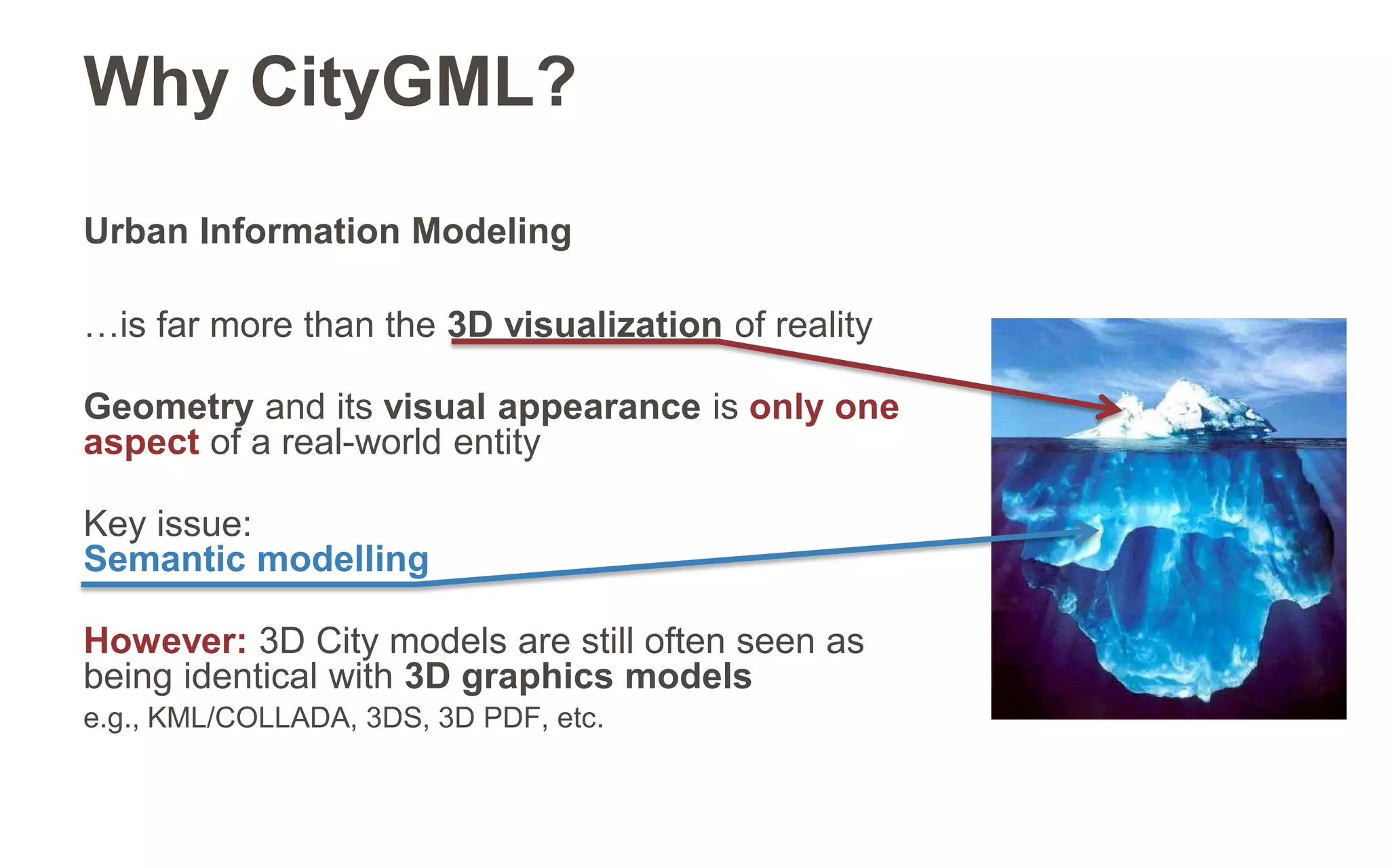 Why CityGML?

Urban Information Modeling

…is far more than the 3D visualization of reality

Geometry and its visual appearance is only one aspect of a real-world entity

Key issue:
Semantic modelling

However: 3D City models are still often seen as being identical with 3D graphics models
e.g., KML/COLLADA, 3DS, 3D PDF, etc.